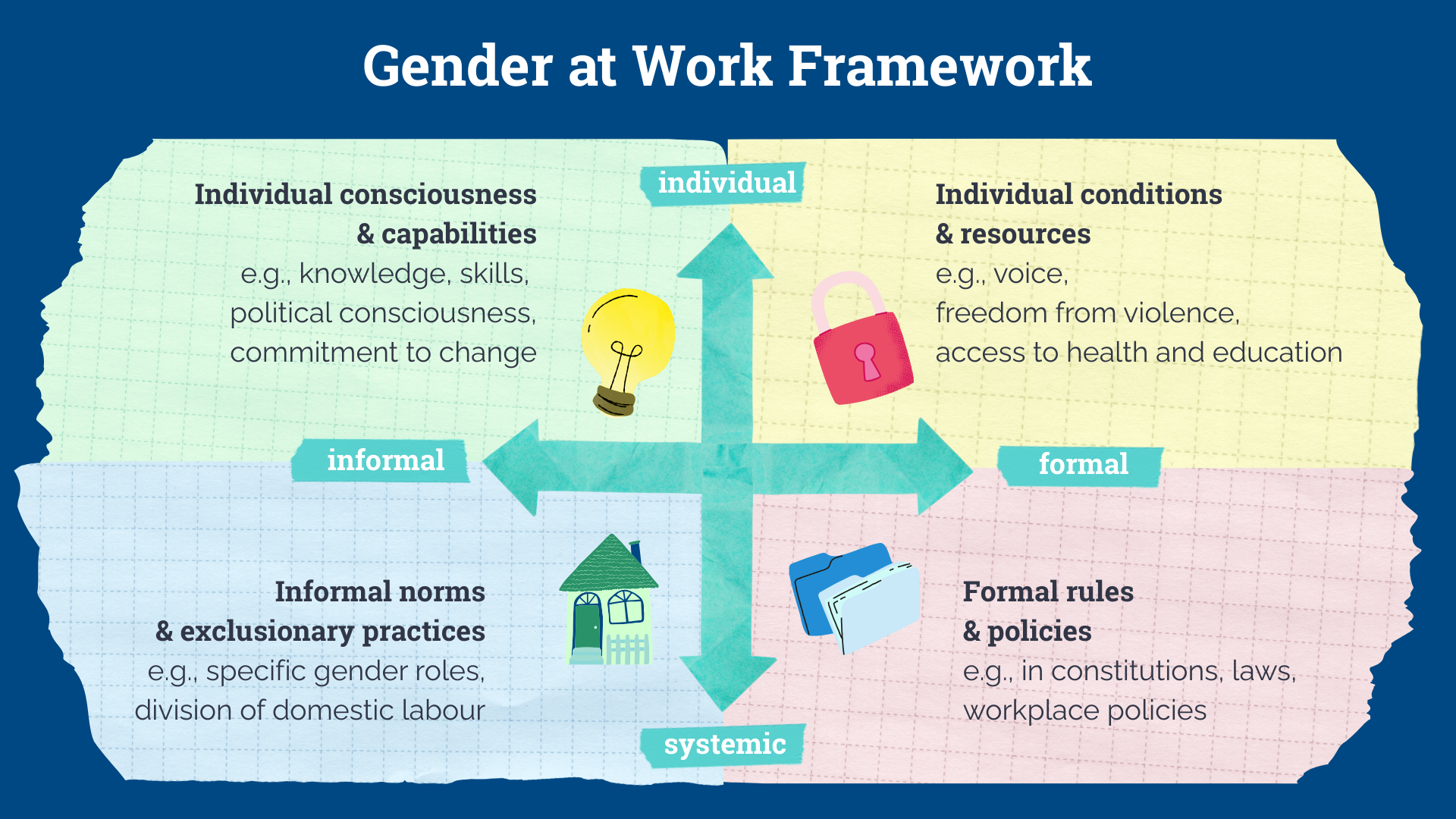 Gender at Work Framework

individual

Individual consciousness & capabilities
e.g., knowledge, skills, political consciousness, commitment to change

Individual conditions & resources
e.g., voice, freedom from violence, access to health and education

informal

formal

Informal norms & exclusionary practices
e.g., specific gender roles, division of domestic labour

Formal rules & policies
e.g., in constitutions, laws, workplace policies

systemic